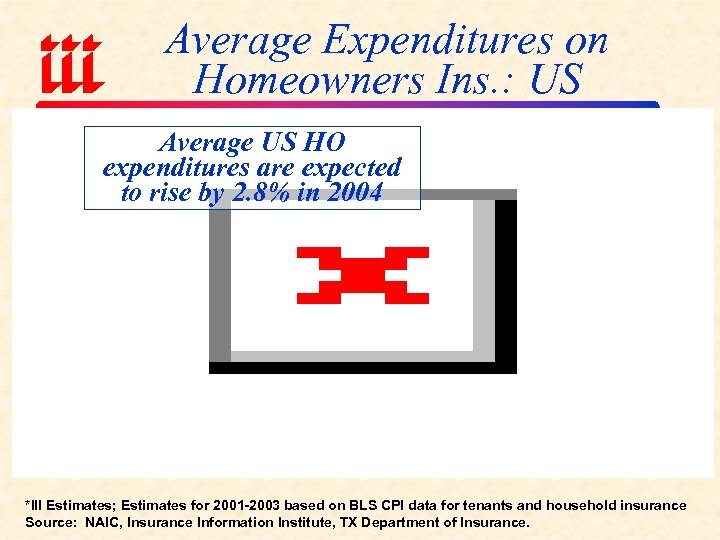 iii

Average Expenditures on Homeowners Ins.: US

Average US HO expenditures are expected to rise by 2.8% in 2004

*III Estimates; Estimates for 2001-2003 based on BLS CPI data for tenants and household insurance
Source: NAIC, Insurance Information Institute, TX Department of Insurance.